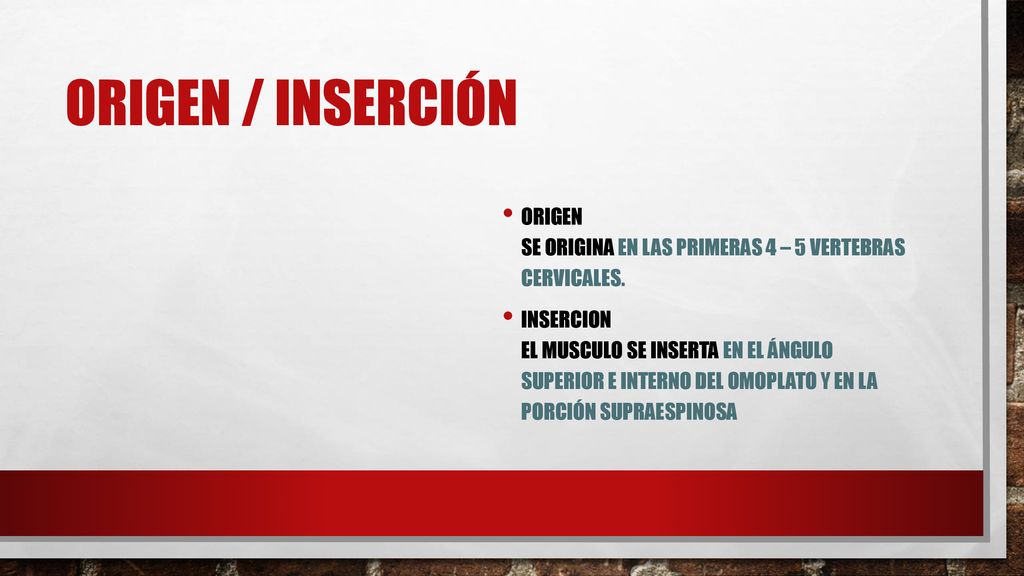 ORIGEN / INSERCIÓN

• ORIGEN
SE ORIGINA EN LAS PRIMERAS 4 – 5 VERTEBRAS CERVICALES.

• INSERCION
EL MUSCULO SE INSERTA EN EL ÁNGULO SUPERIOR E INTERNO DEL OMOPLATO Y EN LA PORCIÓN SUPRAESPINOSA